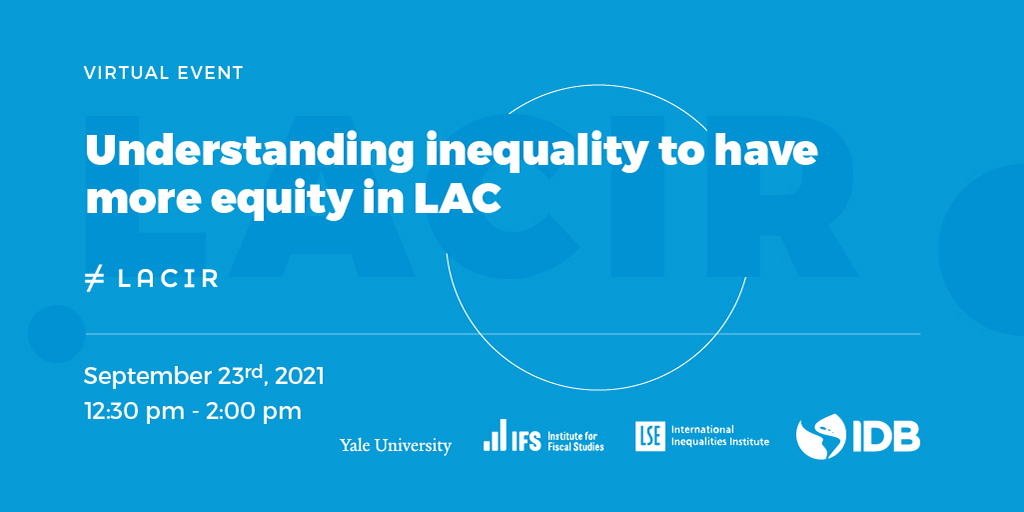 VIRTUAL EVENT

Understanding inequality to have more equity in LAC

≠ LACIR

September 23rd, 2021
12:30 pm - 2:00 pm

Yale University

IFS Institute for Fiscal Studies

LSE International Inequalities Institute

IDB